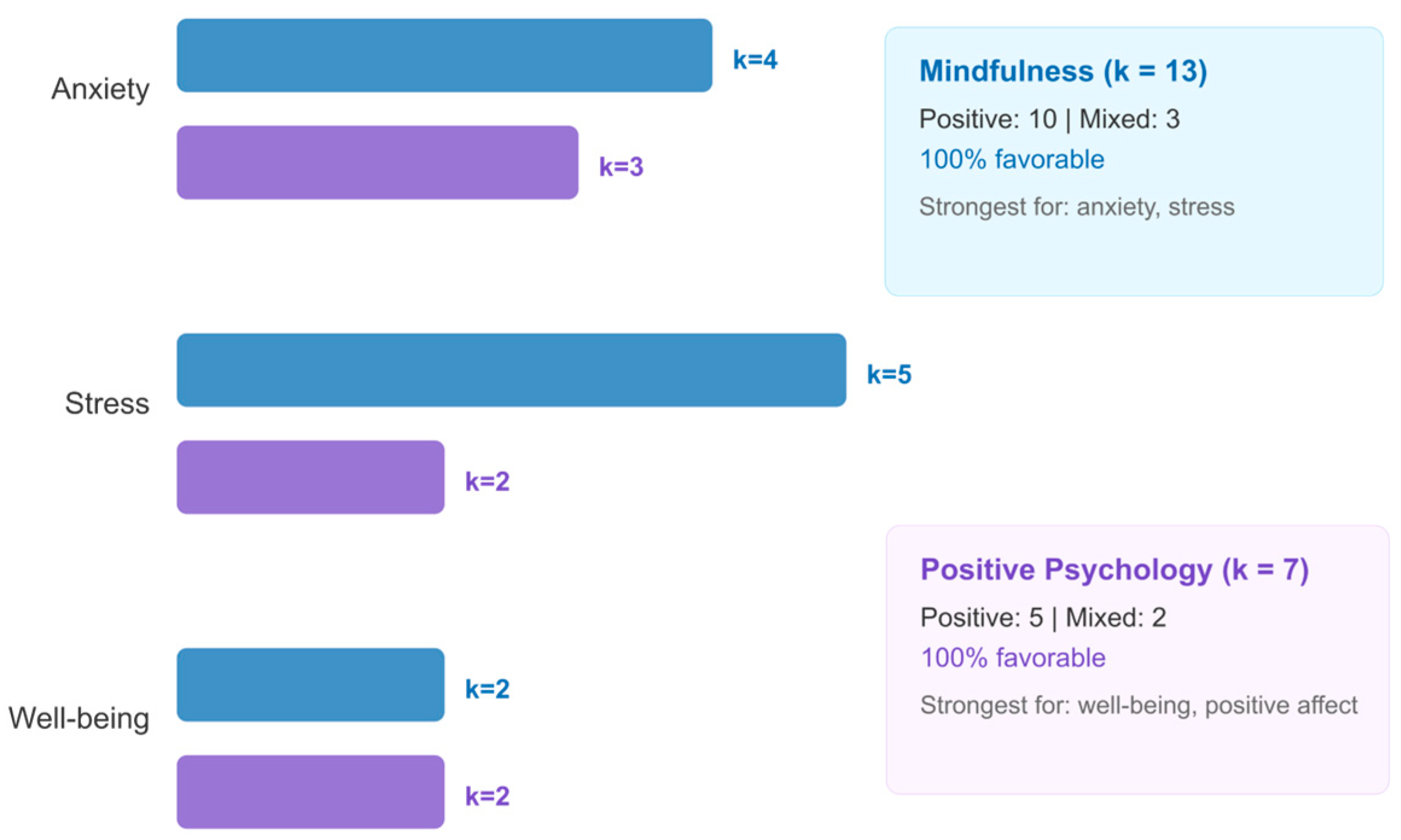 Anxiety
k=4
k=3

Stress
k=5
k=2

Well-being
k=2
k=2

Mindfulness (k = 13)
Positive: 10 | Mixed: 3
100% favorable
Strongest for: anxiety, stress

Positive Psychology (k = 7)
Positive: 5 | Mixed: 2
100% favorable
Strongest for: well-being, positive affect